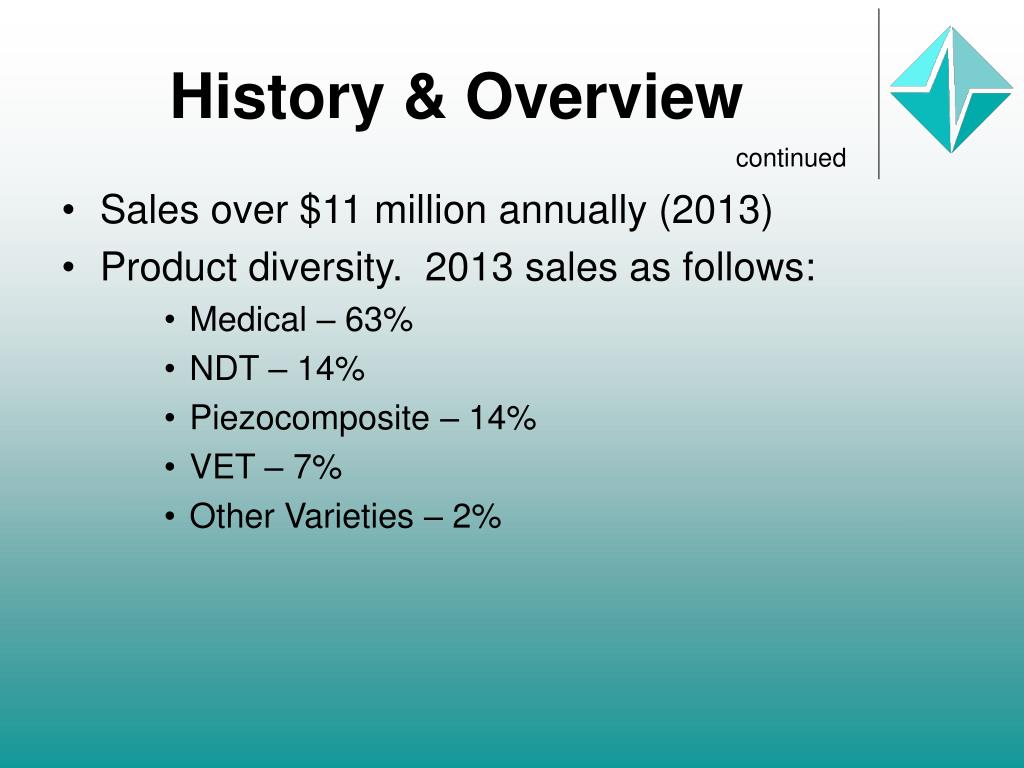 History & Overview

continued

• Sales over \$11 million annually (2013)
• Product diversity. 2013 sales as follows:
  • Medical – 63%
  • NDT – 14%
  • Piezocomposite – 14%
  • VET – 7%
  • Other Varieties – 2%